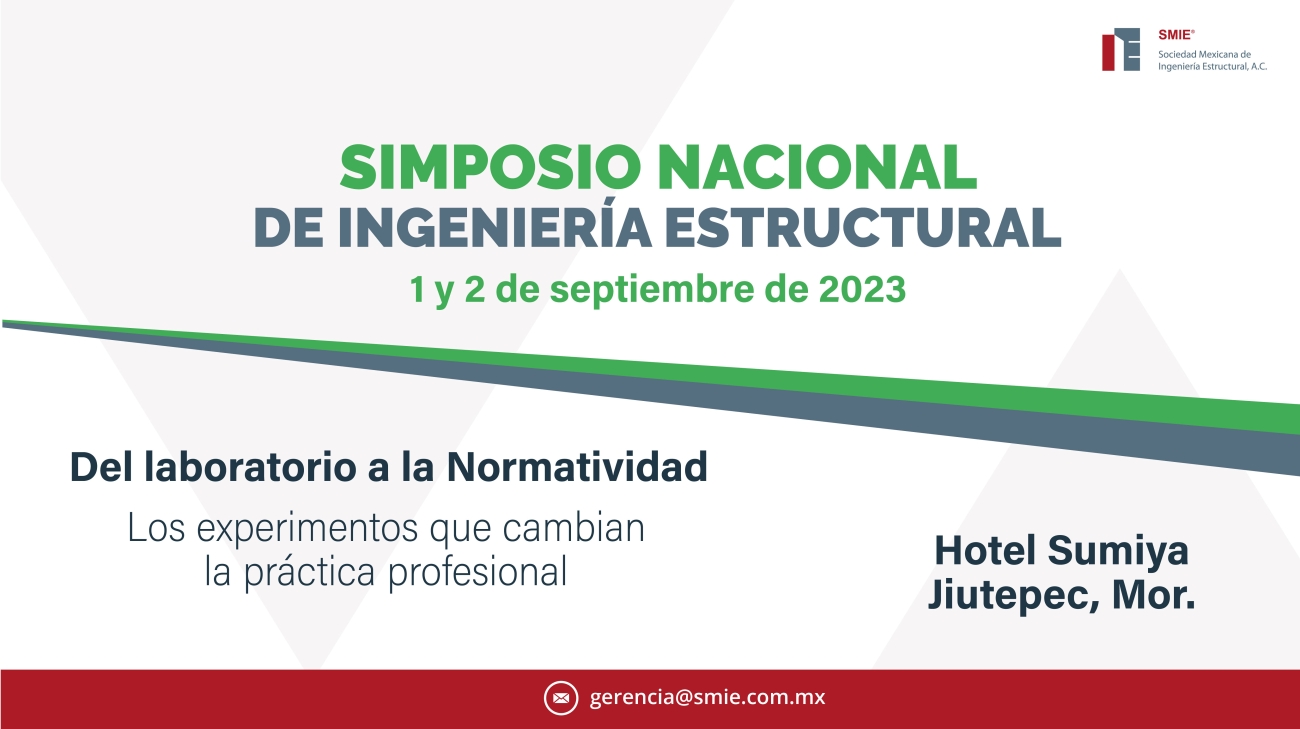 SMIE®
Sociedad Mexicana de Ingeniería Estructural, A.C.

SIMPOSIO NACIONAL
DE INGENIERÍA ESTRUCTURAL

1 y 2 de septiembre de 2023

Del laboratorio a la Normatividad

Los experimentos que cambian la práctica profesional

Hotel Sumiya
Jiutepec, Mor.

gerencia@smie.com.mx